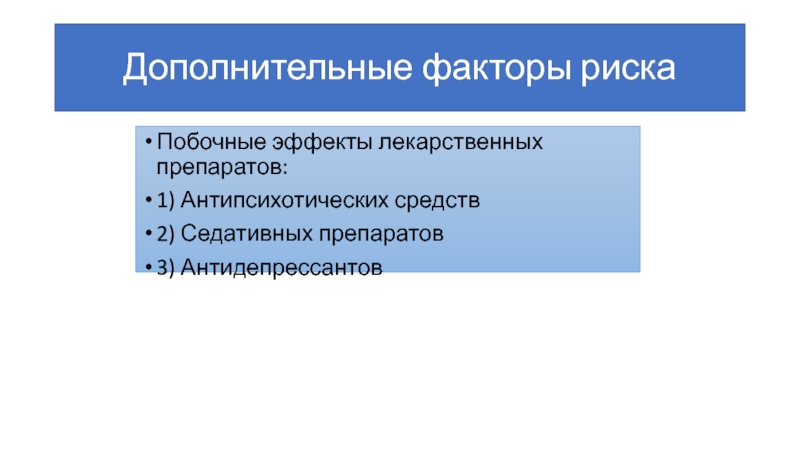 Дополнительные факторы риска

• Побочные эффекты лекарственных препаратов:
• 1) Антипсихотических средств
• 2) Седативных препаратов
• 3) Антидепрессантов